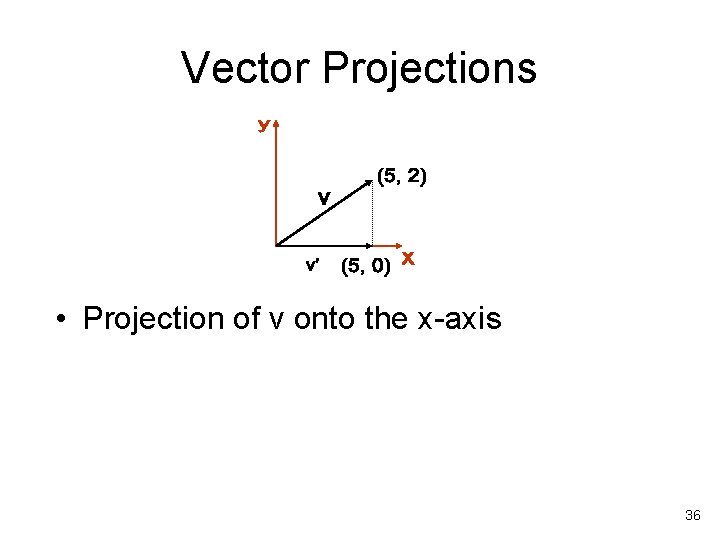 Vector Projections

y

(5, 2)

v

v' (5, 0) x

• Projection of v onto the x-axis

36